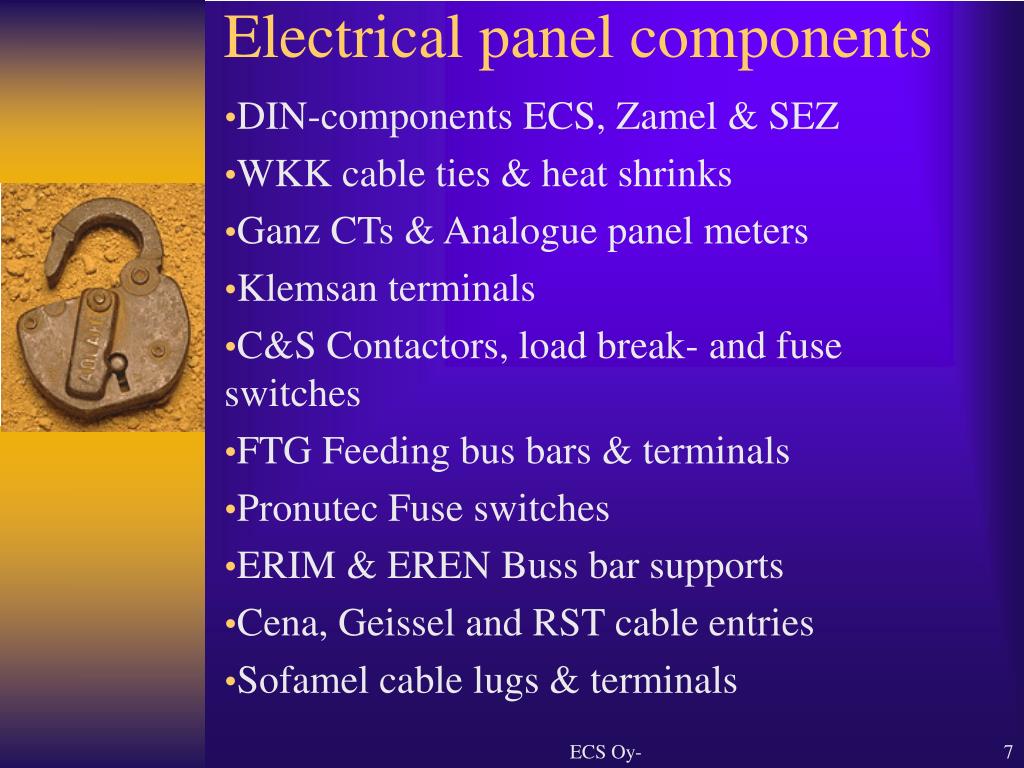 Electrical panel components

•DIN-components ECS, Zamel & SEZ
•WKK cable ties & heat shrinks
•Ganz CTs & Analogue panel meters
•Klemsan terminals
•C&S Contactors, load break- and fuse switches
•FTG Feeding bus bars & terminals
•Pronutec Fuse switches
•ERIM & EREN Buss bar supports
•Cena, Geissel and RST cable entries
•Sofamel cable lugs & terminals

ECS Oy-

7